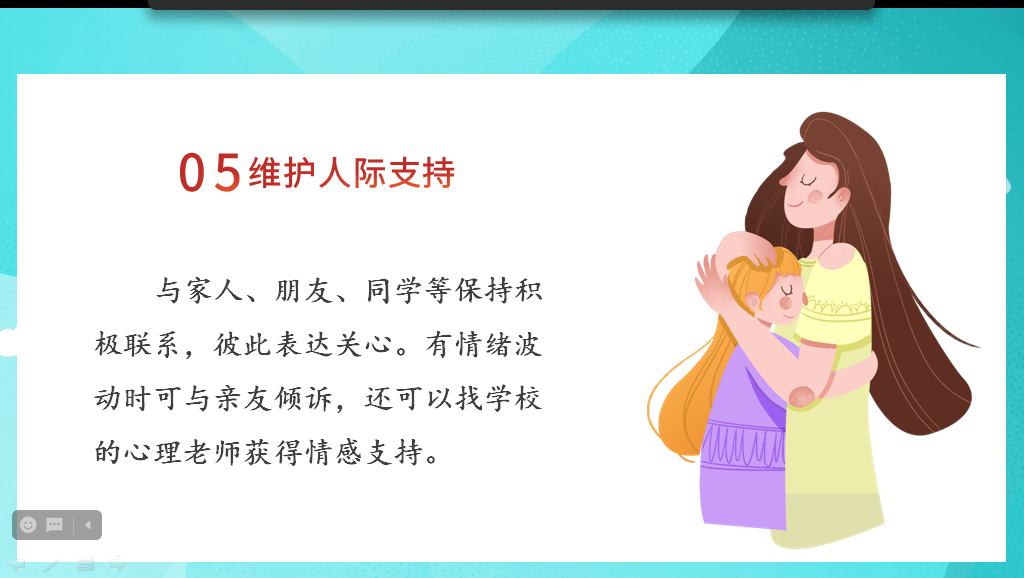 05 维护人际支持

与家人、朋友、同学等保持积极联系，彼此表达关心。有情绪波动时可与亲友倾诉，还可以找学校的心理老师获得情感支持。